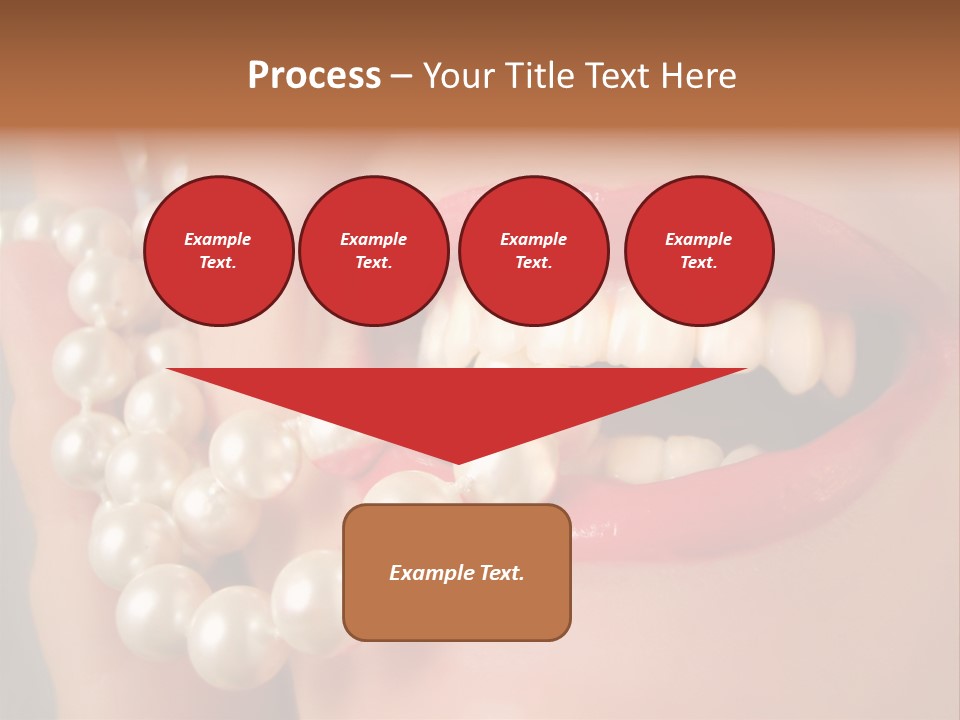 Process – Your Title Text Here

Example Text.

Example Text.

Example Text.

Example Text.

Example Text.